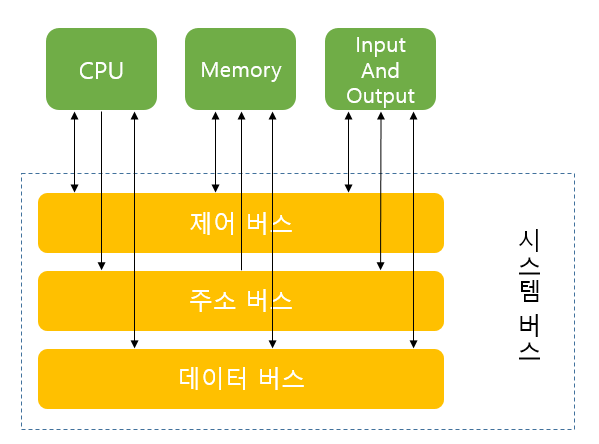 CPU

Memory

Input And Output

제어 버스

주소 버스

데이터 버스

시스템 버스